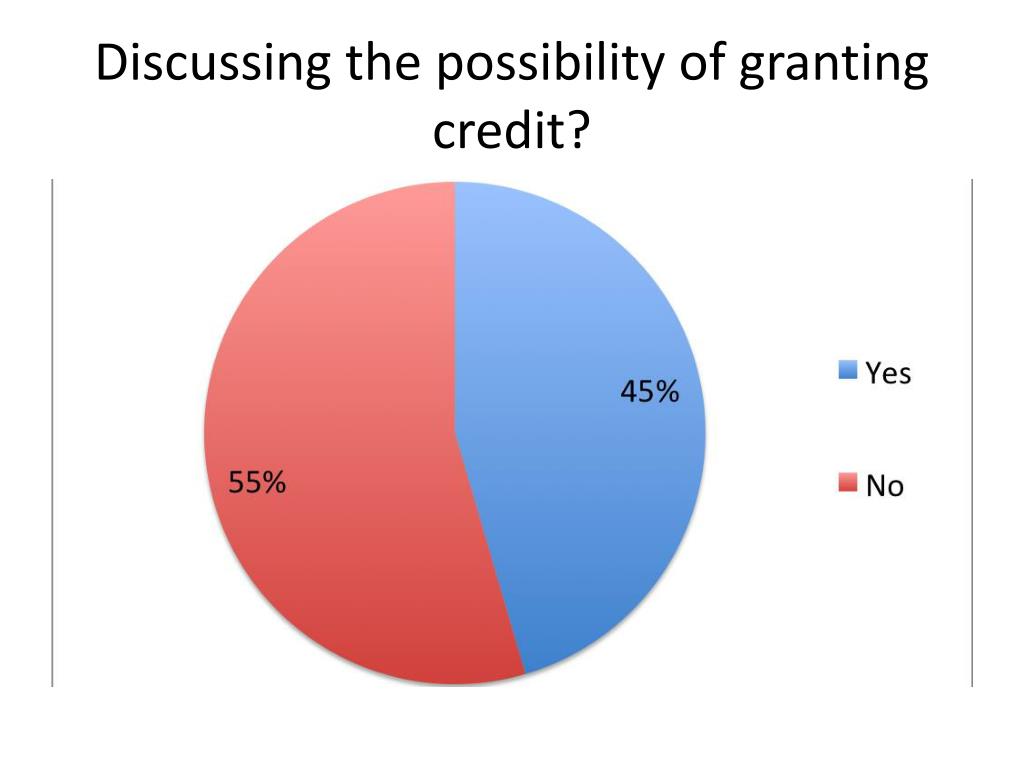 Discussing the possibility of granting credit?

45%

55%

Yes

No